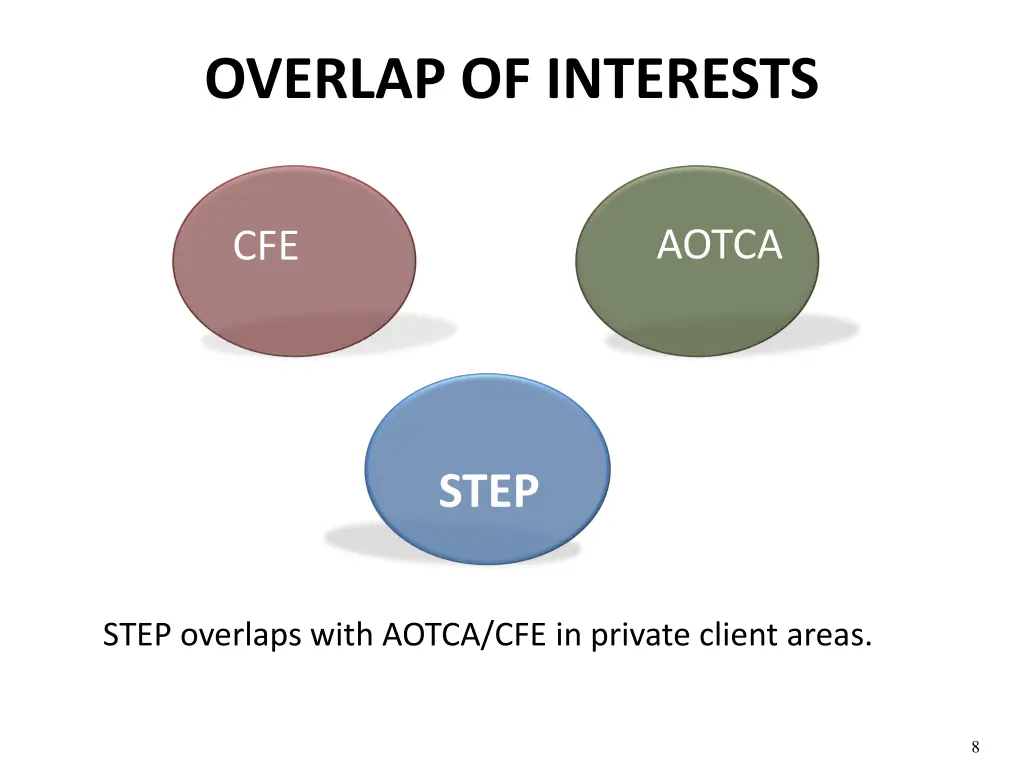 OVERLAP OF INTERESTS

CFE

AOTCA

STEP

STEP overlaps with AOTCA/CFE in private client areas.

8